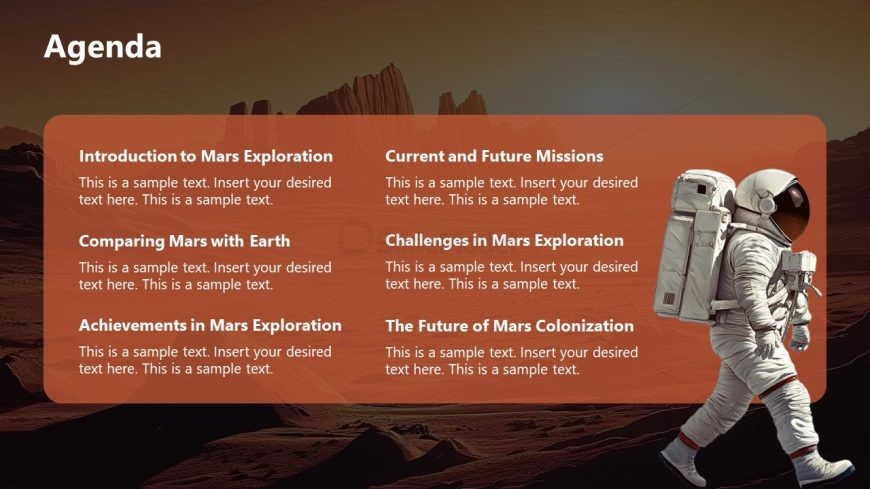 Agenda

Introduction to Mars Exploration
This is a sample text. Insert your desired text here. This is a sample text.

Comparing Mars with Earth
This is a sample text. Insert your desired text here. This is a sample text.

Achievements in Mars Exploration
This is a sample text. Insert your desired text here. This is a sample text.

Current and Future Missions
This is a sample text. Insert your desired text here. This is a sample text.

Challenges in Mars Exploration
This is a sample text. Insert your desired text here. This is a sample text.

The Future of Mars Colonization
This is a sample text. Insert your desired text here. This is a sample text.